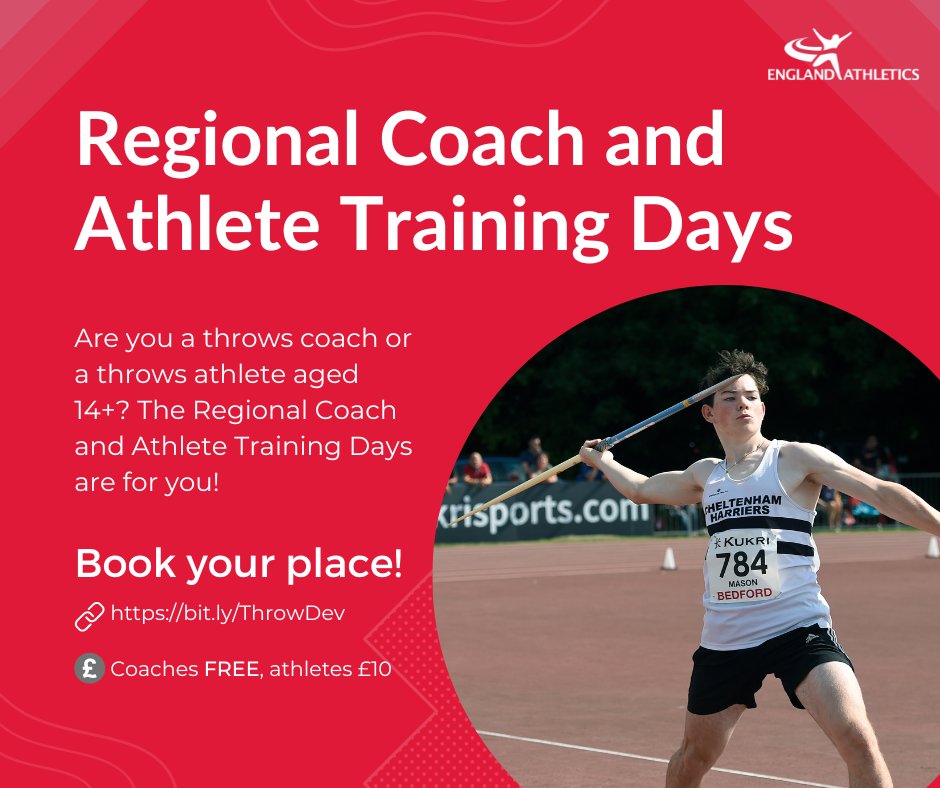 ENGLAND ATHLETICS

Regional Coach and Athlete Training Days

Are you a throws coach or a throws athlete aged 14+? The Regional Coach and Athlete Training Days are for you!

Book your place!

https://bit.ly/ThrowDev

£ Coaches FREE, athletes £10

krisports.com

CHELTENHAM HARRIERS

KUKRI

784

MASON

BEDFORD